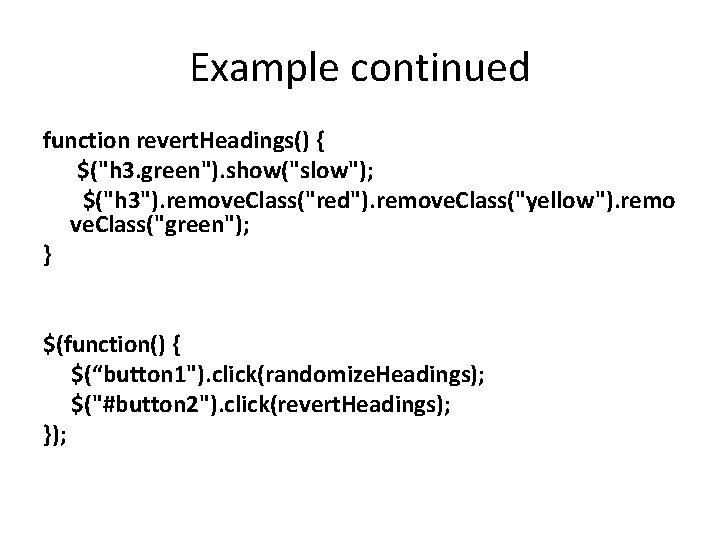 Example continued

function revertHeadings() {
$("h3.green").show("slow");
$("h3").removeClass("red").removeClass("yellow").removeClass("green");
}

$(function() {
$(“button1").click(randomizeHeadings);
$("#button2").click(revertHeadings);
});